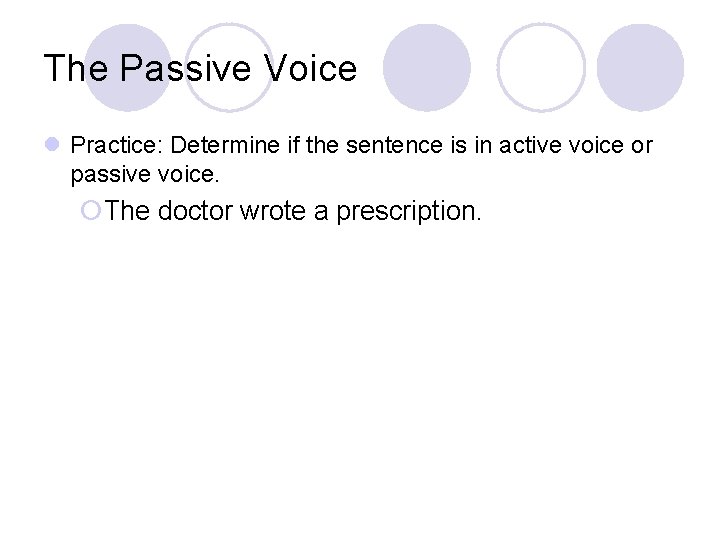 The Passive Voice

Practice: Determine if the sentence is in active voice or passive voice.

The doctor wrote a prescription.